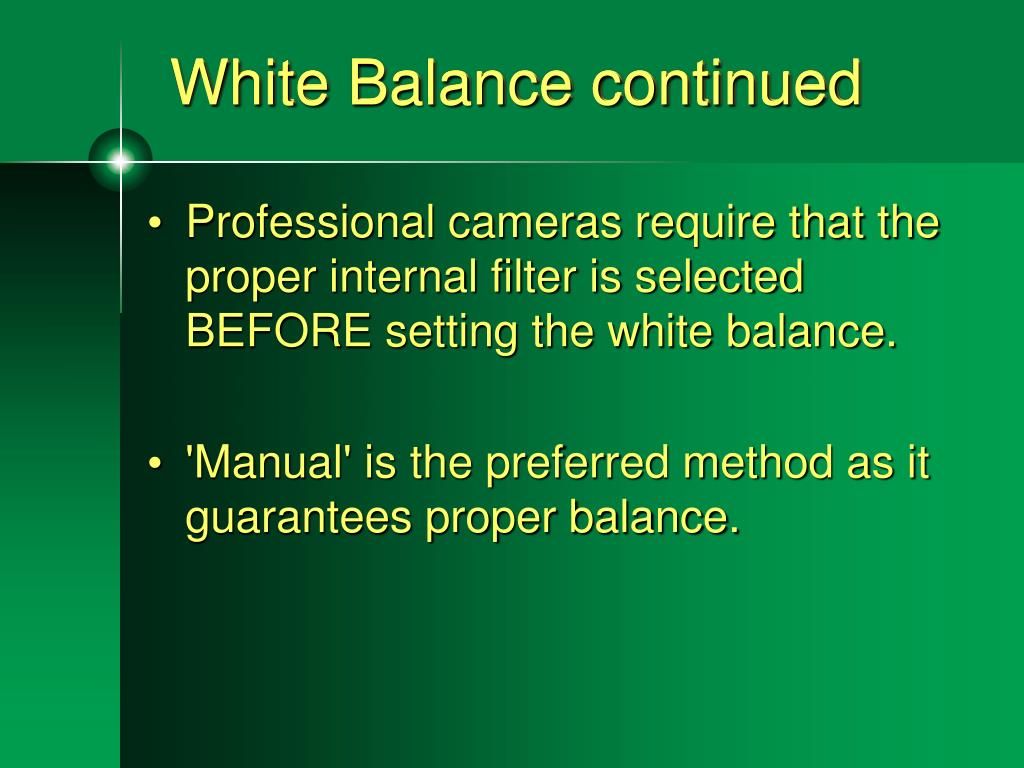 White Balance continued

• Professional cameras require that the proper internal filter is selected BEFORE setting the white balance.

• 'Manual' is the preferred method as it guarantees proper balance.